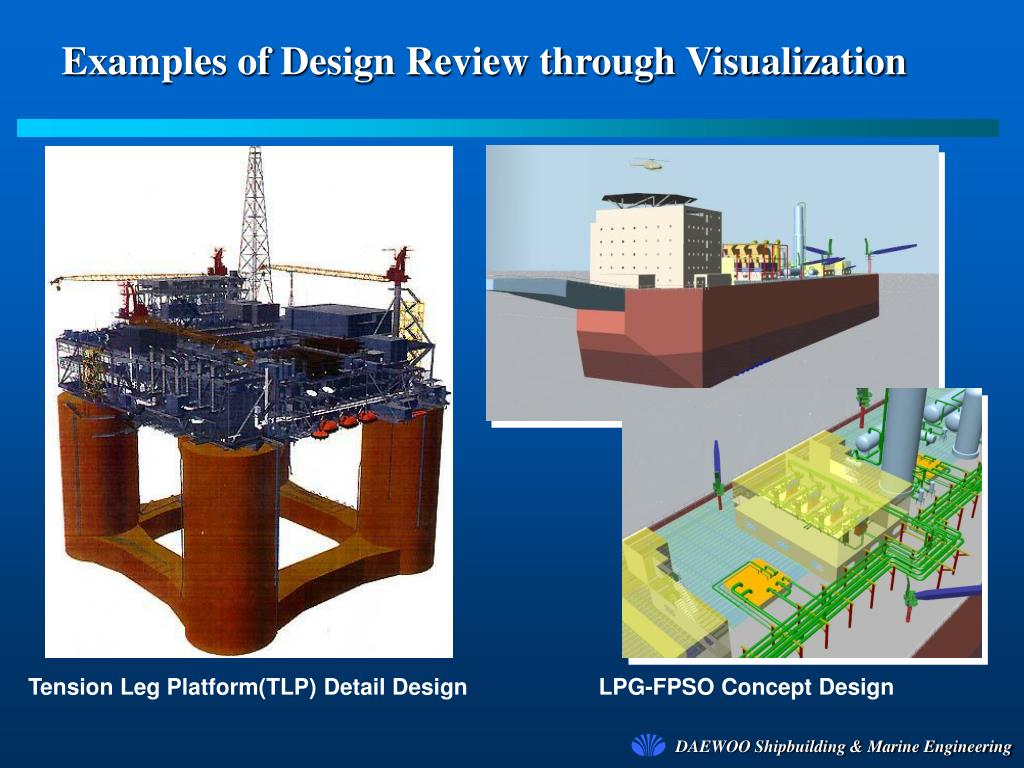 Examples of Design Review through Visualization

Tension Leg Platform(TLP) Detail Design

LPG-FPSO Concept Design

DAEWOO Shipbuilding & Marine Engineering